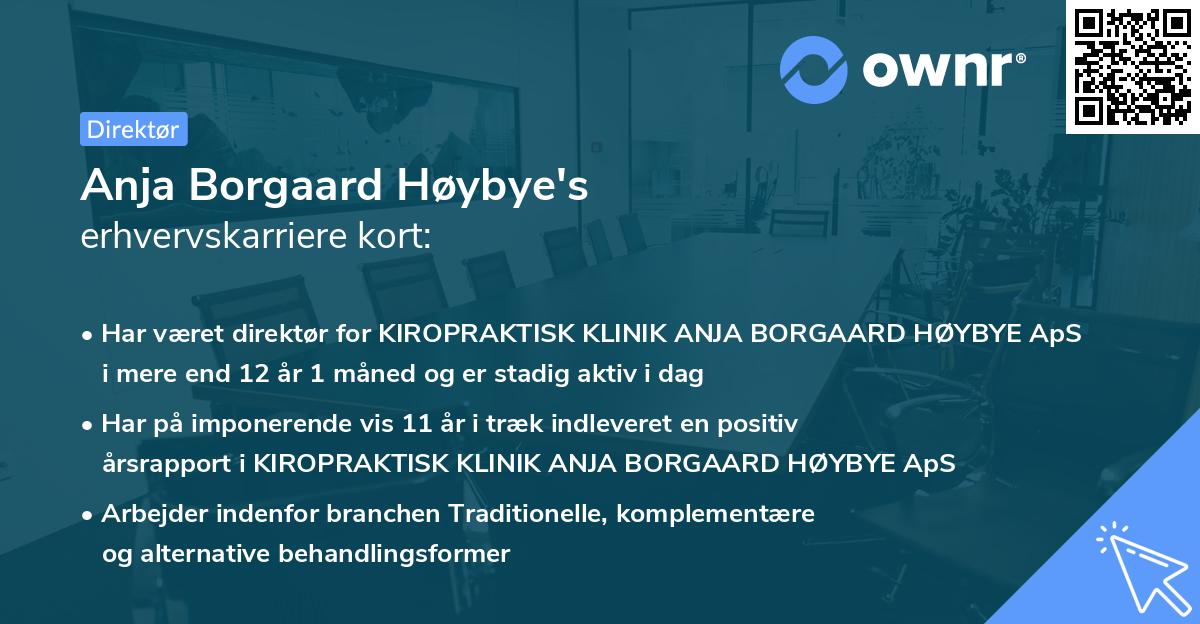 ownr®

Direktør

Anja Borgaard Høybye's
erhvervskarriere kort:

• Har været direktør for KIROPRAKTISK KLINIK ANJA BORGAARD HØYBYE ApS i mere end 12 år 1 måned og er stadig aktiv i dag

• Har på imponerende vis 11 år i træk indleveret en positiv årsrapport i KIROPRAKTISK KLINIK ANJA BORGAARD HØYBYE ApS

• Arbejder indenfor branchen Traditionelle, komplementære og alternative behandlingsformer